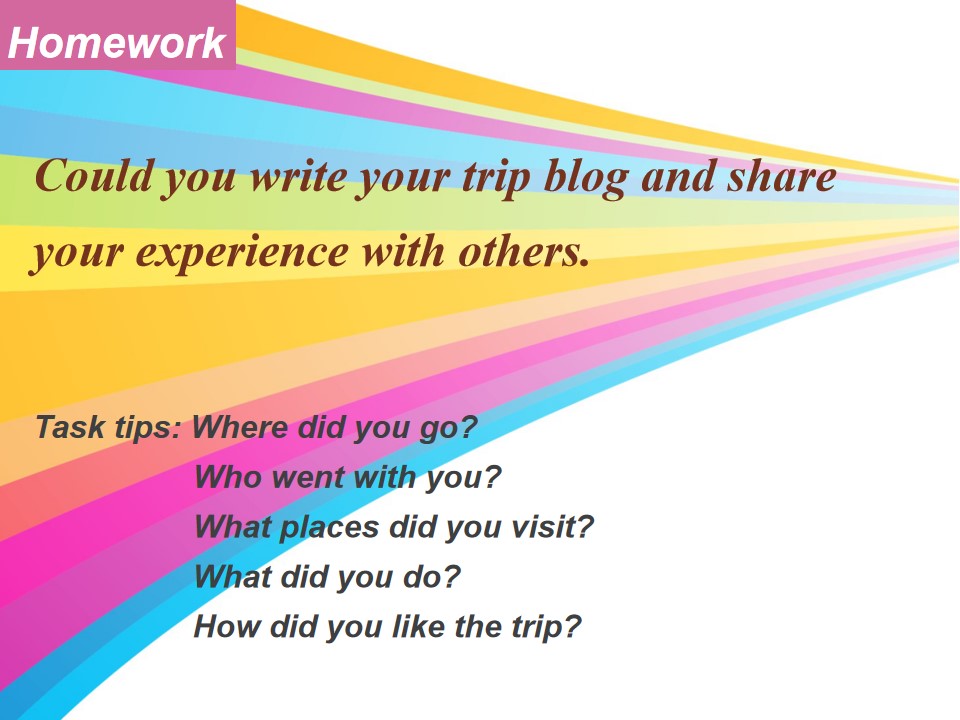 Homework

Could you write your trip blog and share your experience with others.

Task tips: Where did you go?
Who went with you?
What places did you visit?
What did you do?
How did you like the trip?